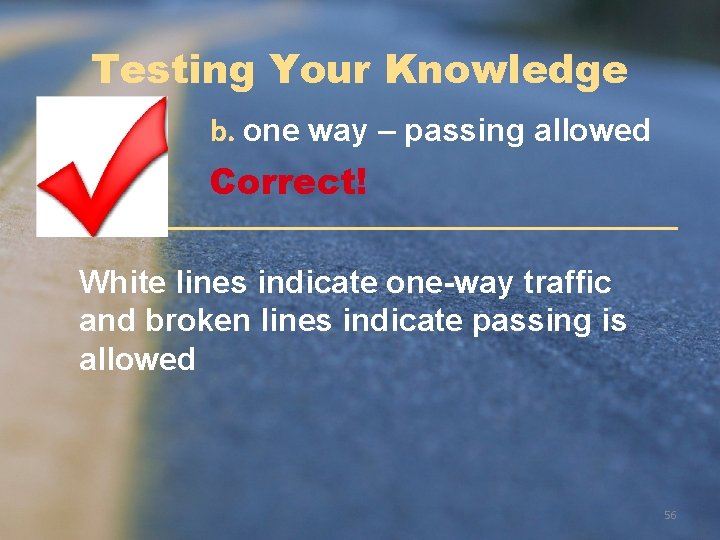 Testing Your Knowledge

b. one way – passing allowed

Correct!

White lines indicate one-way traffic and broken lines indicate passing is allowed

56